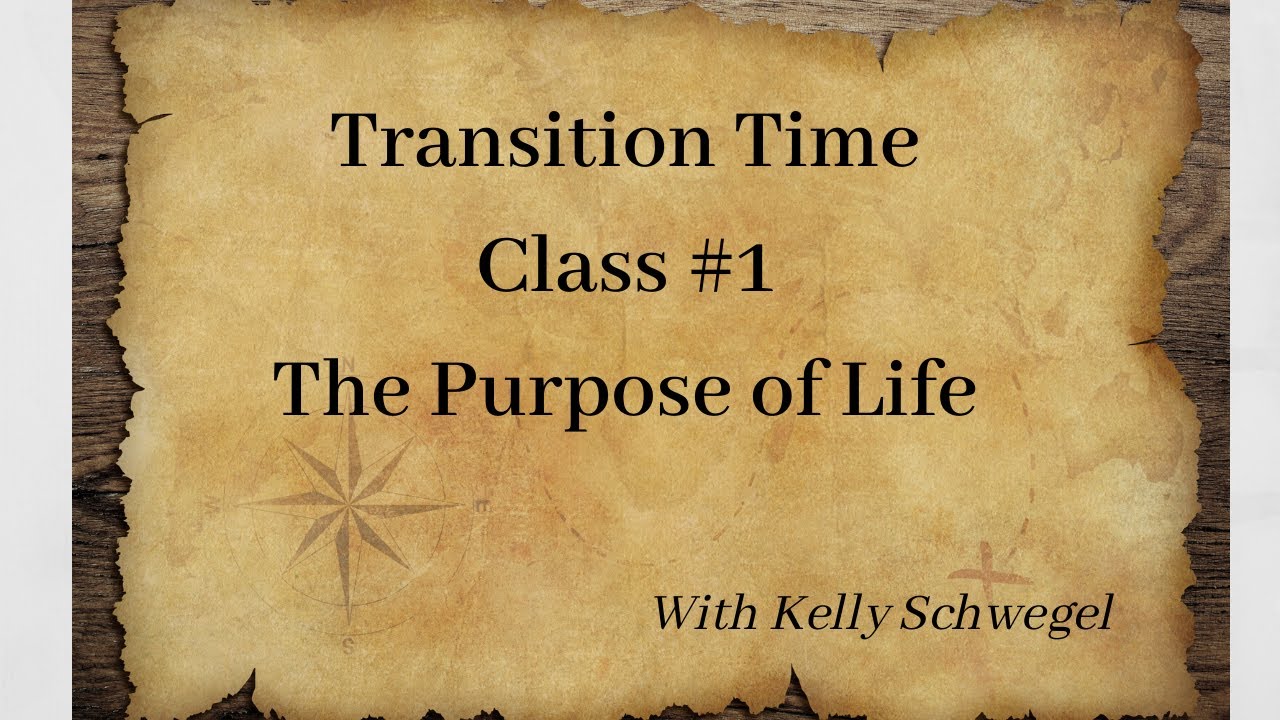 Transition Time
Class #1
The Purpose of Life

With Kelly Schwegel